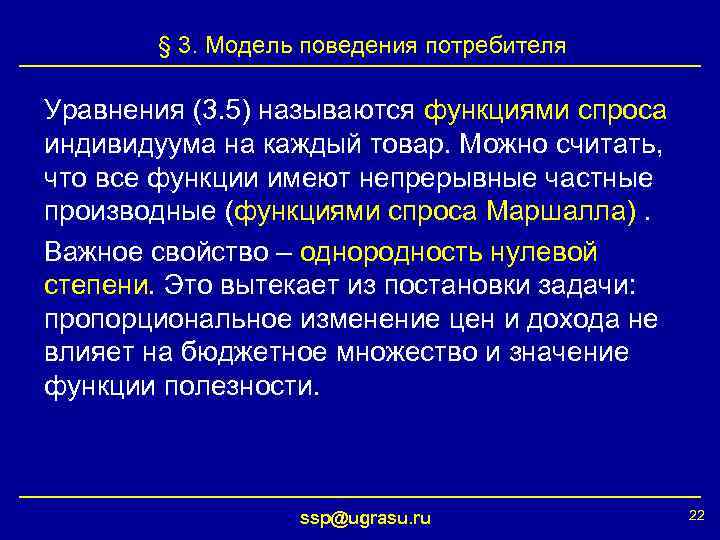 § 3. Модель поведения потребителя

Уравнения (3.5) называются функциями спроса индивидуума на каждый товар. Можно считать, что все функции имеют непрерывные частные производные (функциями спроса Маршалла) .

Важное свойство – однородность нулевой степени. Это вытекает из постановки задачи: пропорциональное изменение цен и дохода не влияет на бюджетное множество и значение функции полезности.

ssp@ugrasu.ru

22